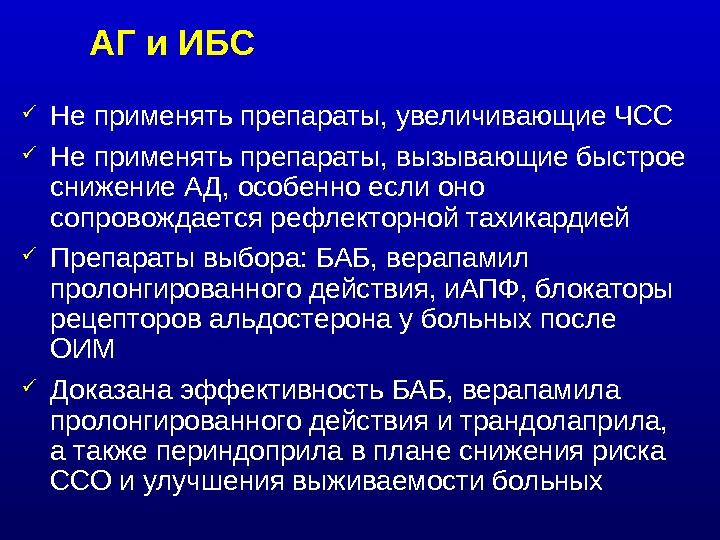 АГ и ИБС

✓ Не применять препараты, увеличивающие ЧСС

✓ Не применять препараты, вызывающие быстрое снижение АД, особенно если оно сопровождается рефлекторной тахикардией

✓ Препараты выбора: БАБ, верапамил пролонгированного действия, иАПФ, блокаторы рецепторов альдостерона у больных после ОИМ

✓ Доказана эффективность БАБ, верапамила пролонгированного действия и трандолаприла, а также периндоприла в плане снижения риска ССО и улучшения выживаемости больных